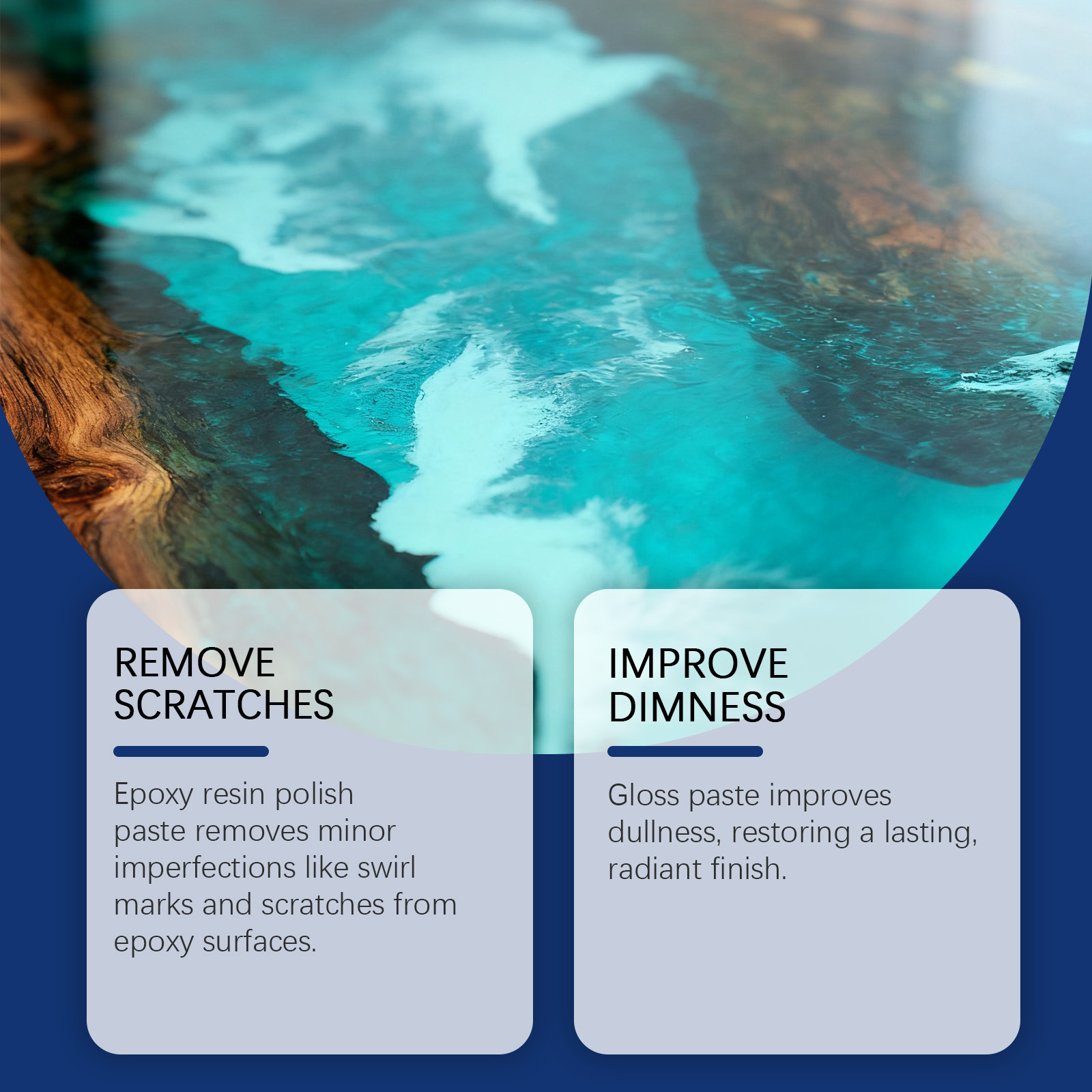 REMOVE SCRATCHES

Epoxy resin polish paste removes minor imperfections like swirl marks and scratches from epoxy surfaces.

IMPROVE DIMNESS

Gloss paste improves dullness, restoring a lasting, radiant finish.